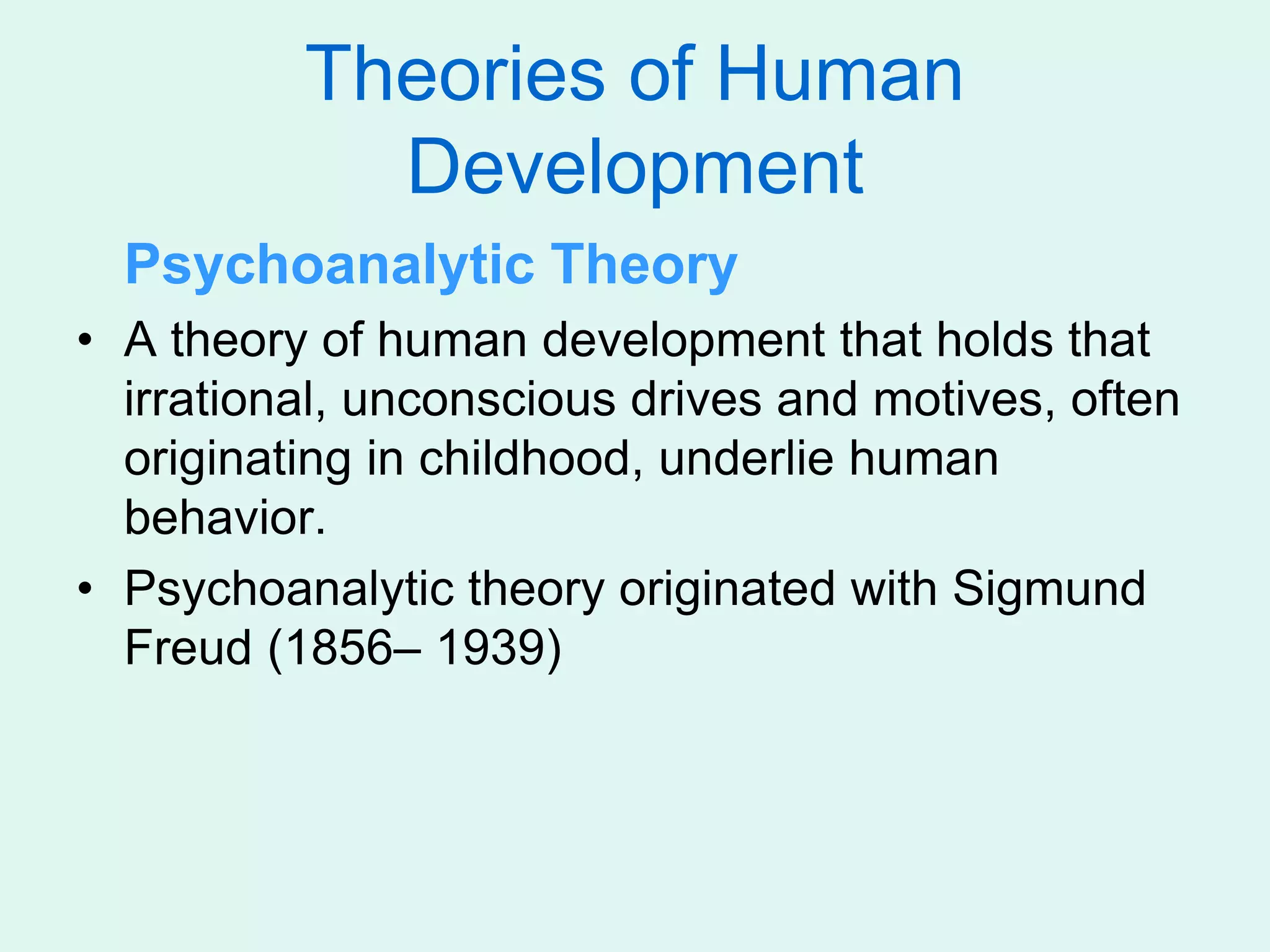 Theories of Human Development

Psychoanalytic Theory

• A theory of human development that holds that irrational, unconscious drives and motives, often originating in childhood, underlie human behavior.

• Psychoanalytic theory originated with Sigmund Freud (1856– 1939)